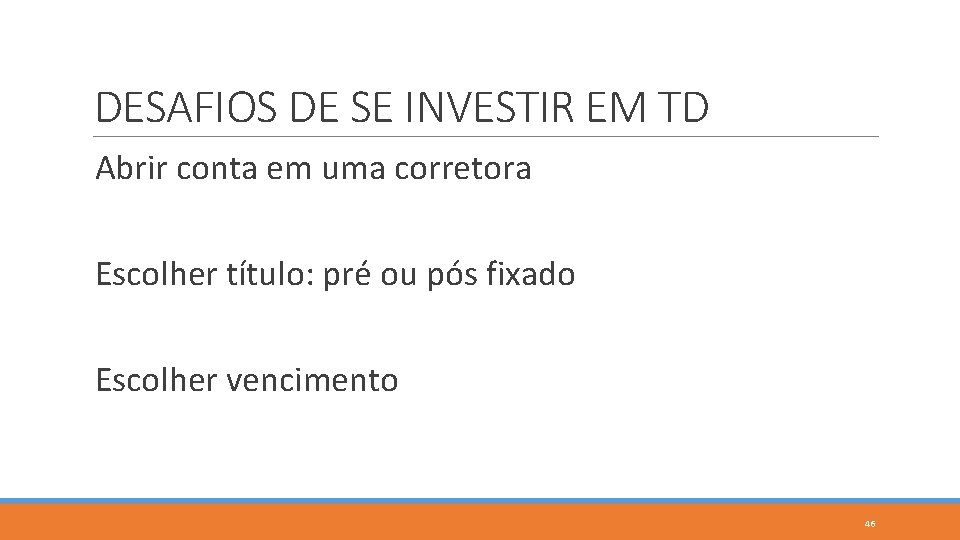 DESAFIOS DE SE INVESTIR EM TD

Abrir conta em uma corretora

Escolher título: pré ou pós fixado

Escolher vencimento

46